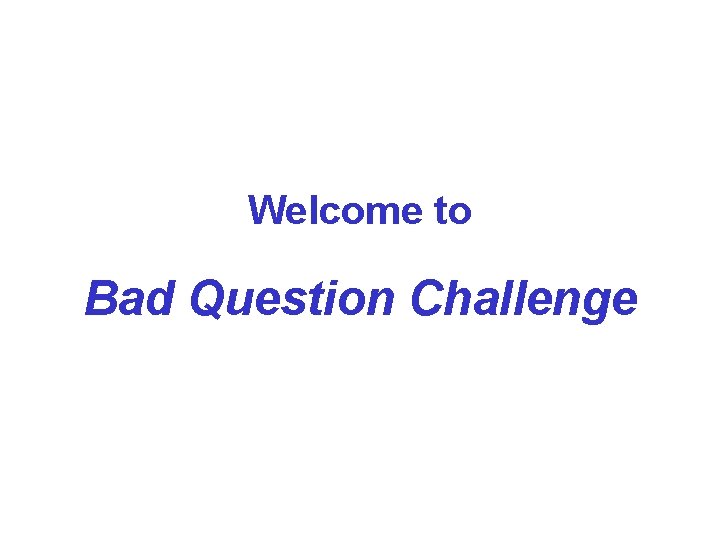 Welcome to

Bad Question Challenge